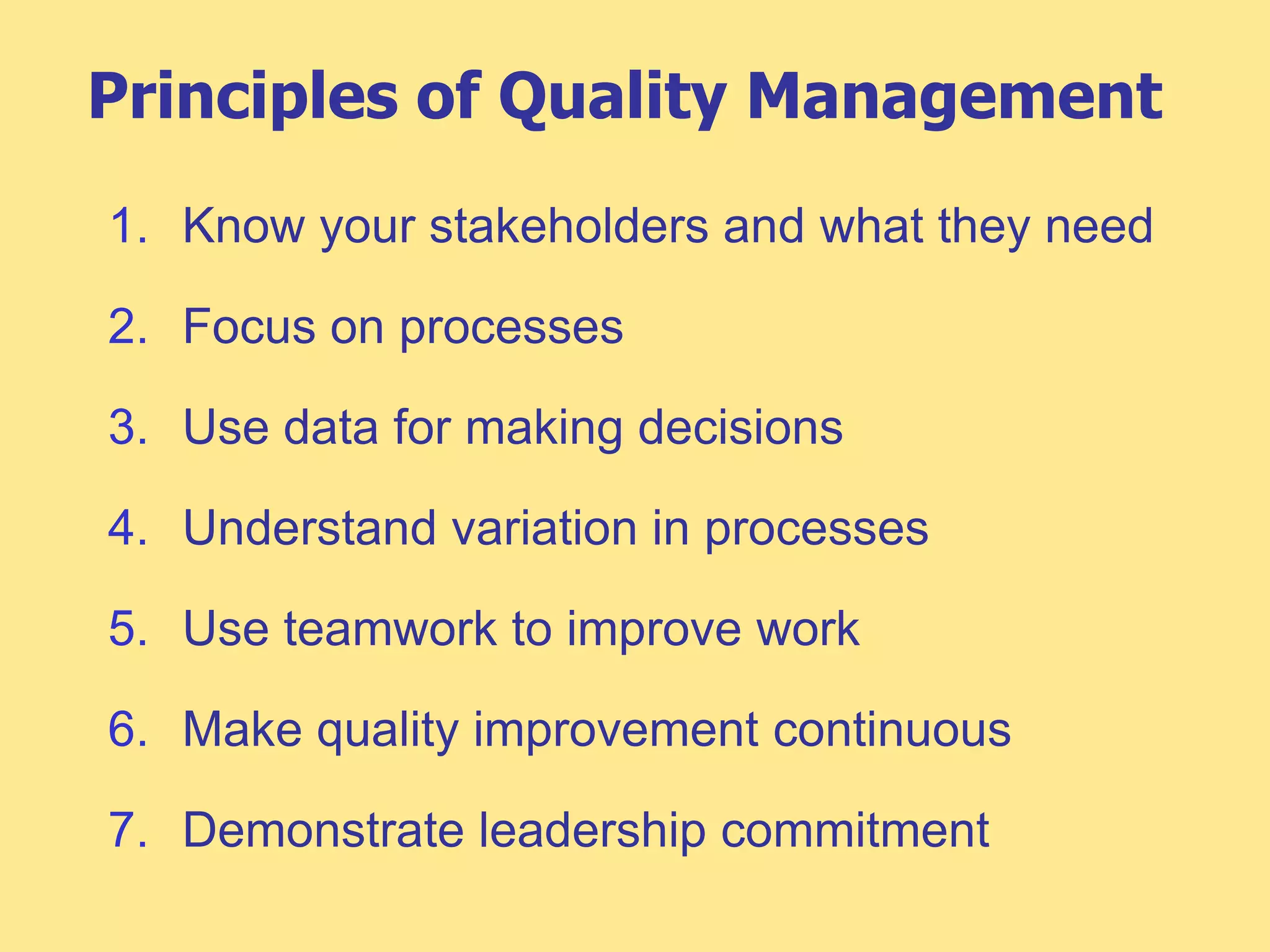 Principles of Quality Management

1. Know your stakeholders and what they need

2. Focus on processes

3. Use data for making decisions

4. Understand variation in processes

5. Use teamwork to improve work

6. Make quality improvement continuous

7. Demonstrate leadership commitment